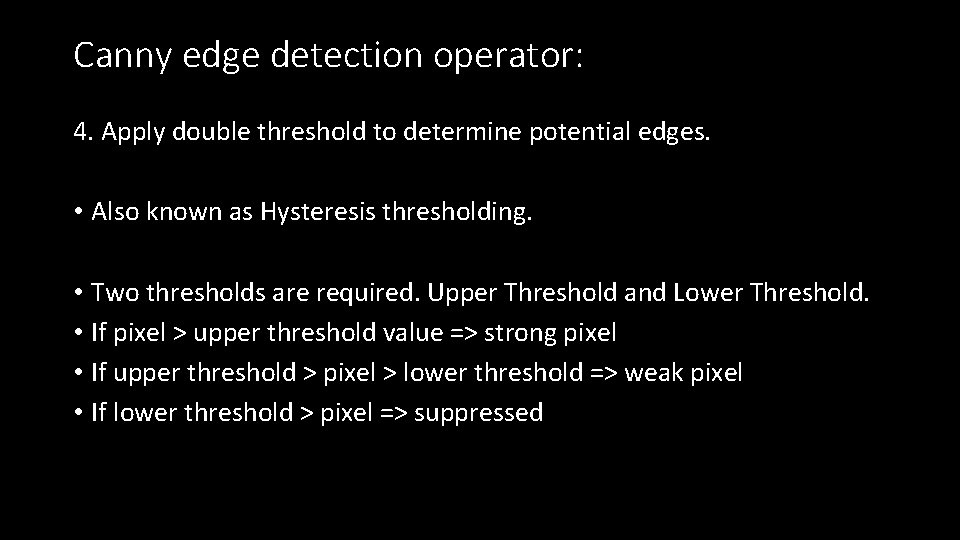 Canny edge detection operator:

4. Apply double threshold to determine potential edges.

• Also known as Hysteresis thresholding.

• Two thresholds are required. Upper Threshold and Lower Threshold.
• If pixel > upper threshold value => strong pixel
• If upper threshold > pixel > lower threshold => weak pixel
• If lower threshold > pixel => suppressed